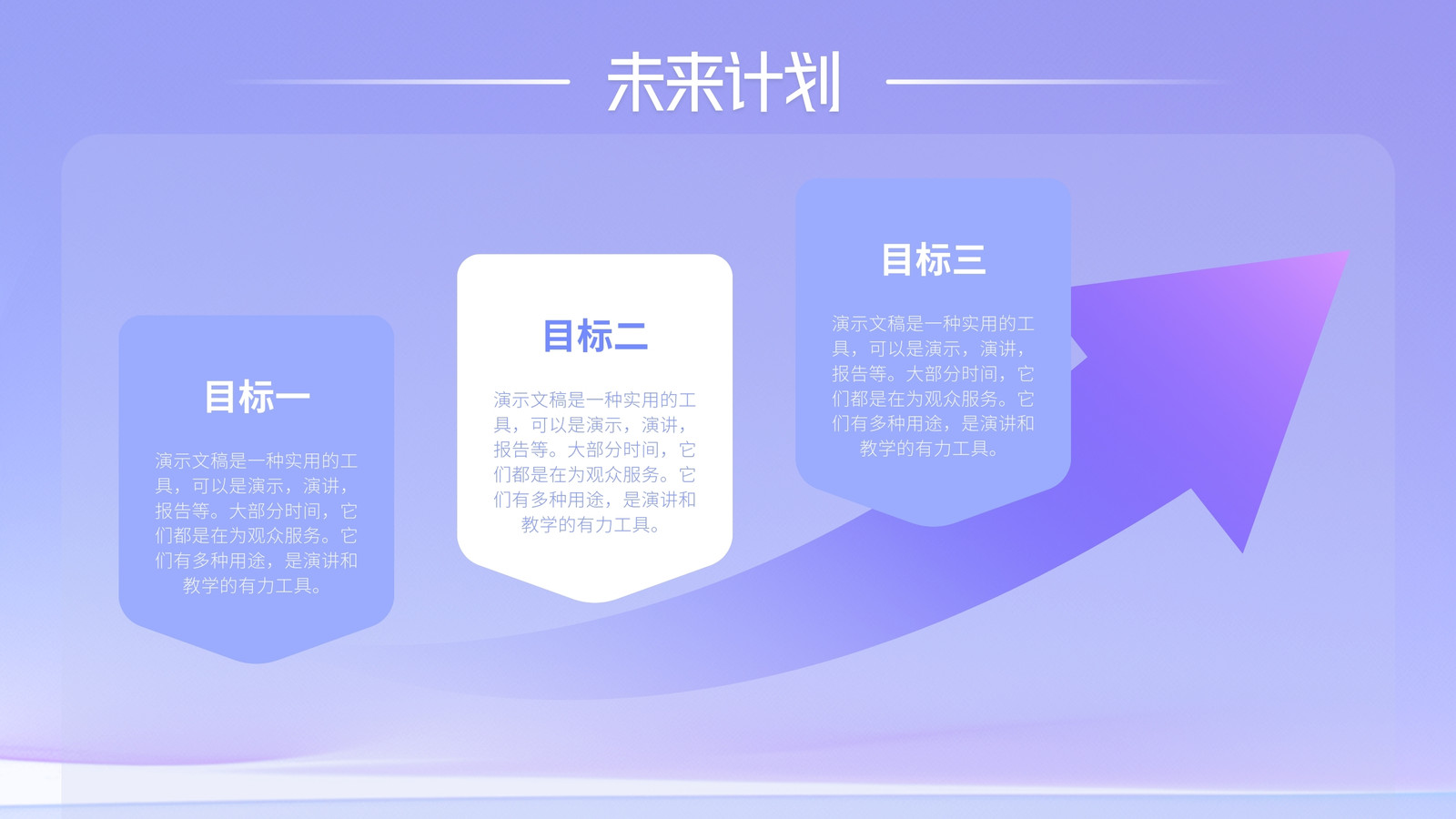 未来计划

目标一

演示文稿是一种实用的工具，可以是演示，演讲，报告等。大部分时间，它们都是在为观众服务。它们有多种用途，是演讲和教学的有力工具。

目标二

演示文稿是一种实用的工具，可以是演示，演讲，报告等。大部分时间，它们都是在为观众服务。它们有多种用途，是演讲和教学的有力工具。

目标三

演示文稿是一种实用的工具，可以是演示，演讲，报告等。大部分时间，它们都是在为观众服务。它们有多种用途，是演讲和教学的有力工具。